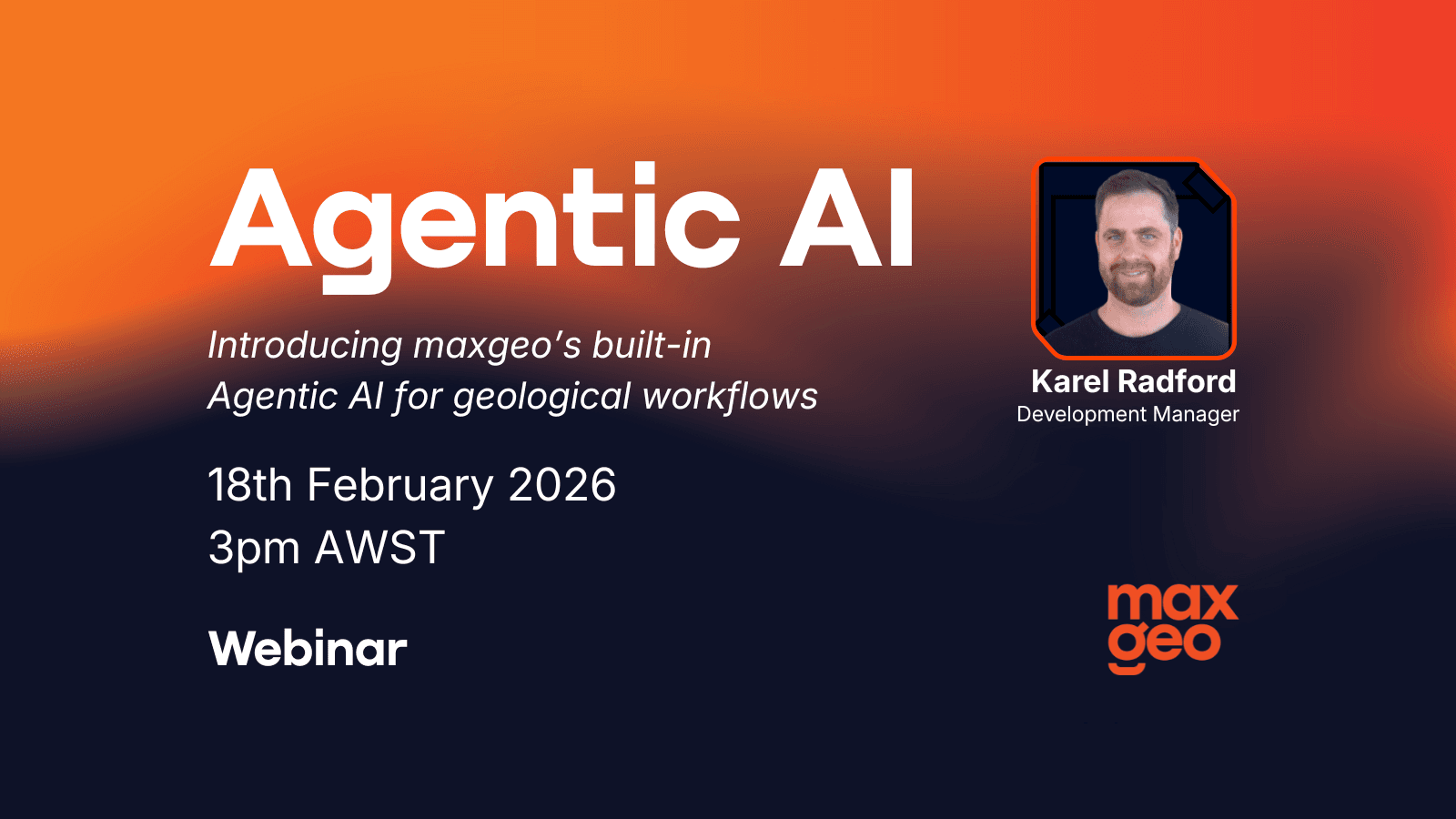 Agentic AI

Introducing maxgeo's built-in Agentic AI for geological workflows

18th February 2026
3pm AWST

Webinar

Karel Radford
Development Manager

max
geo